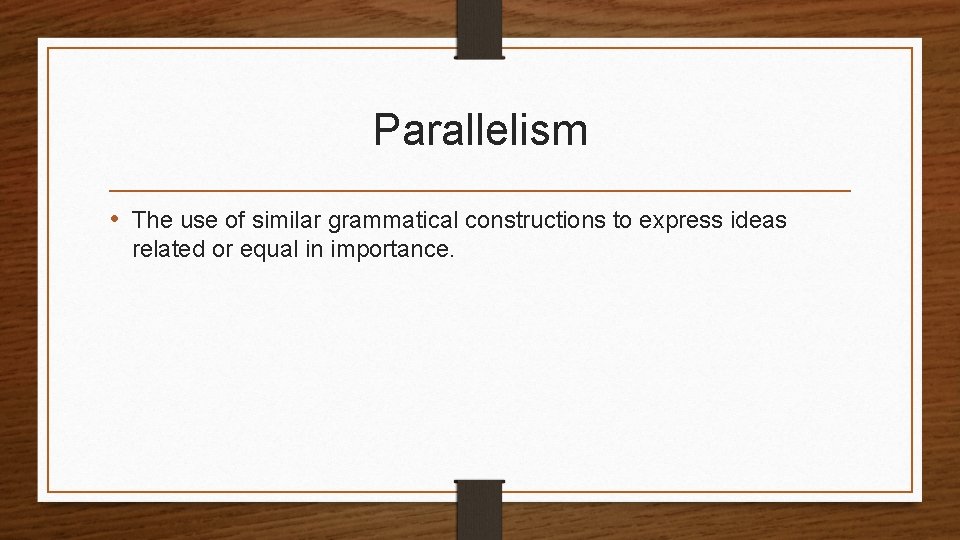 Parallelism

• The use of similar grammatical constructions to express ideas related or equal in importance.